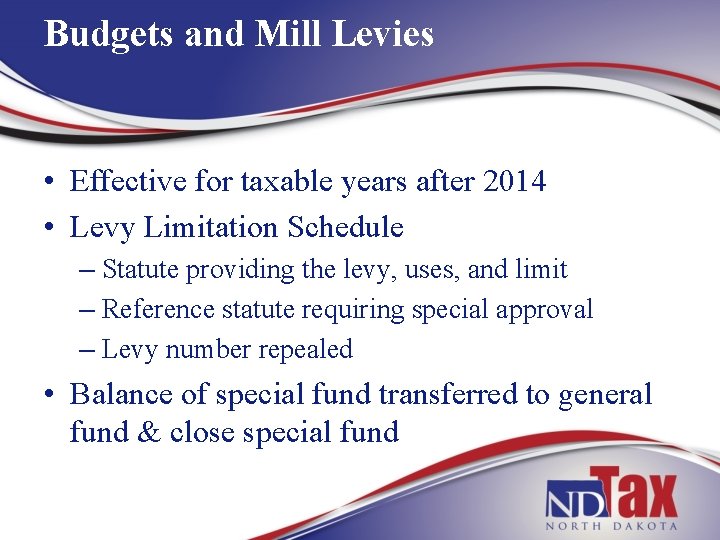 Budgets and Mill Levies

• Effective for taxable years after 2014
• Levy Limitation Schedule
– Statute providing the levy, uses, and limit
– Reference statute requiring special approval
– Levy number repealed
• Balance of special fund transferred to general fund & close special fund

ND Tax
NORTH DAKOTA